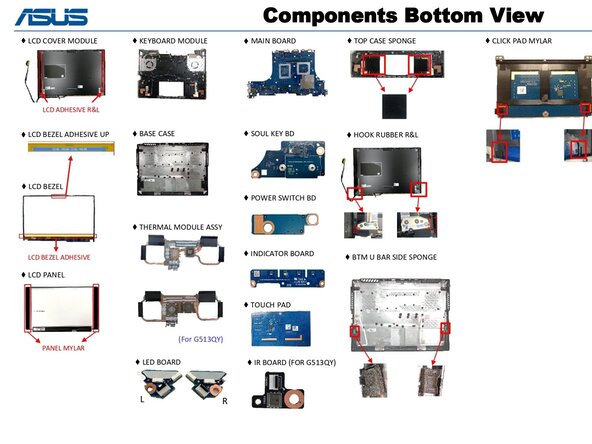 ASUS

Components Bottom View

♦ LCD COVER MODULE

LCD ADHESIVE R&L

♦ LCD BEZEL ADHESIVE UP

♦ LCD BEZEL

LCD BEZEL ADHESIVE

♦ LCD PANEL

PANEL MYLAR

♦ KEYBOARD MODULE

♦ BASE CASE

♦ THERMAL MODULE ASSY

(For G513QY)

♦ LED BOARD

L

R

♦ MAIN BOARD

♦ SOUL KEY BD

♦ POWER SWITCH BD

♦ INDICATOR BOARD

♦ TOUCH PAD

♦ IR BOARD (FOR G513QY)

♦ TOP CASE SPONGE

♦ HOOK RUBBER R&L

♦ BTM U BAR SIDE SPONGE

♦ CLICK PAD MYLAR